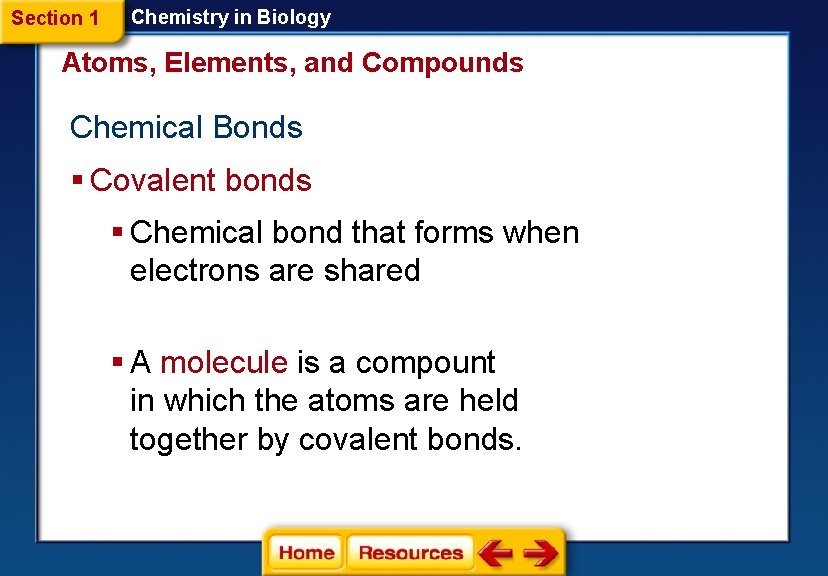 Section 1 Chemistry in Biology

Atoms, Elements, and Compounds

Chemical Bonds

▪ Covalent bonds

▪ Chemical bond that forms when electrons are shared

▪ A molecule is a compound in which the atoms are held together by covalent bonds.

Home Resources